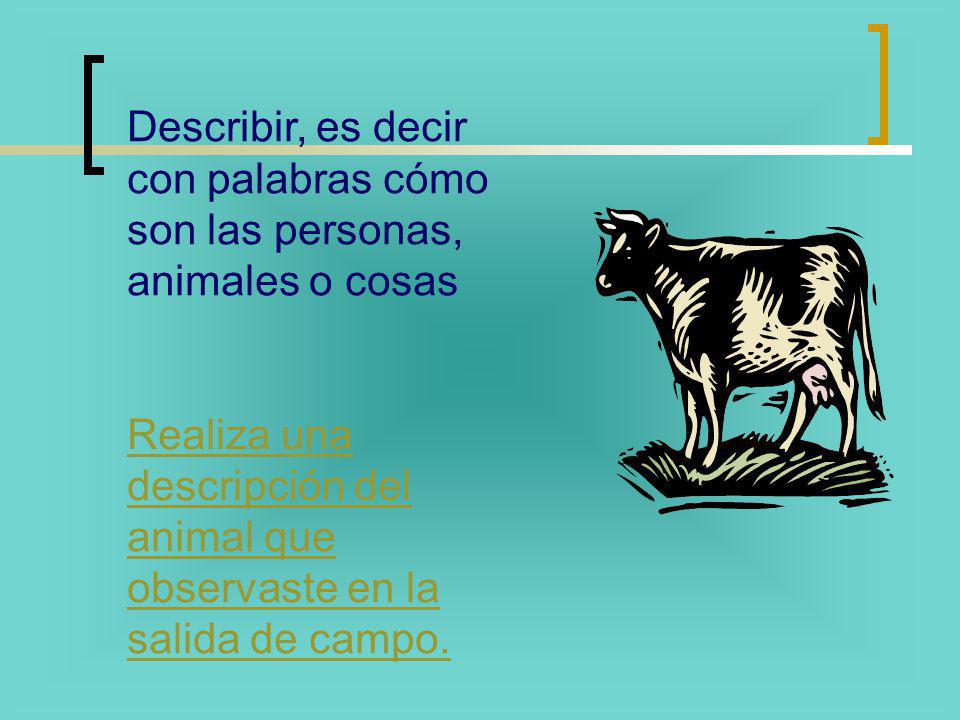 Describir, es decir con palabras cómo son las personas, animales o cosas

Realiza una descripción del animal que observaste en la salida de campo.